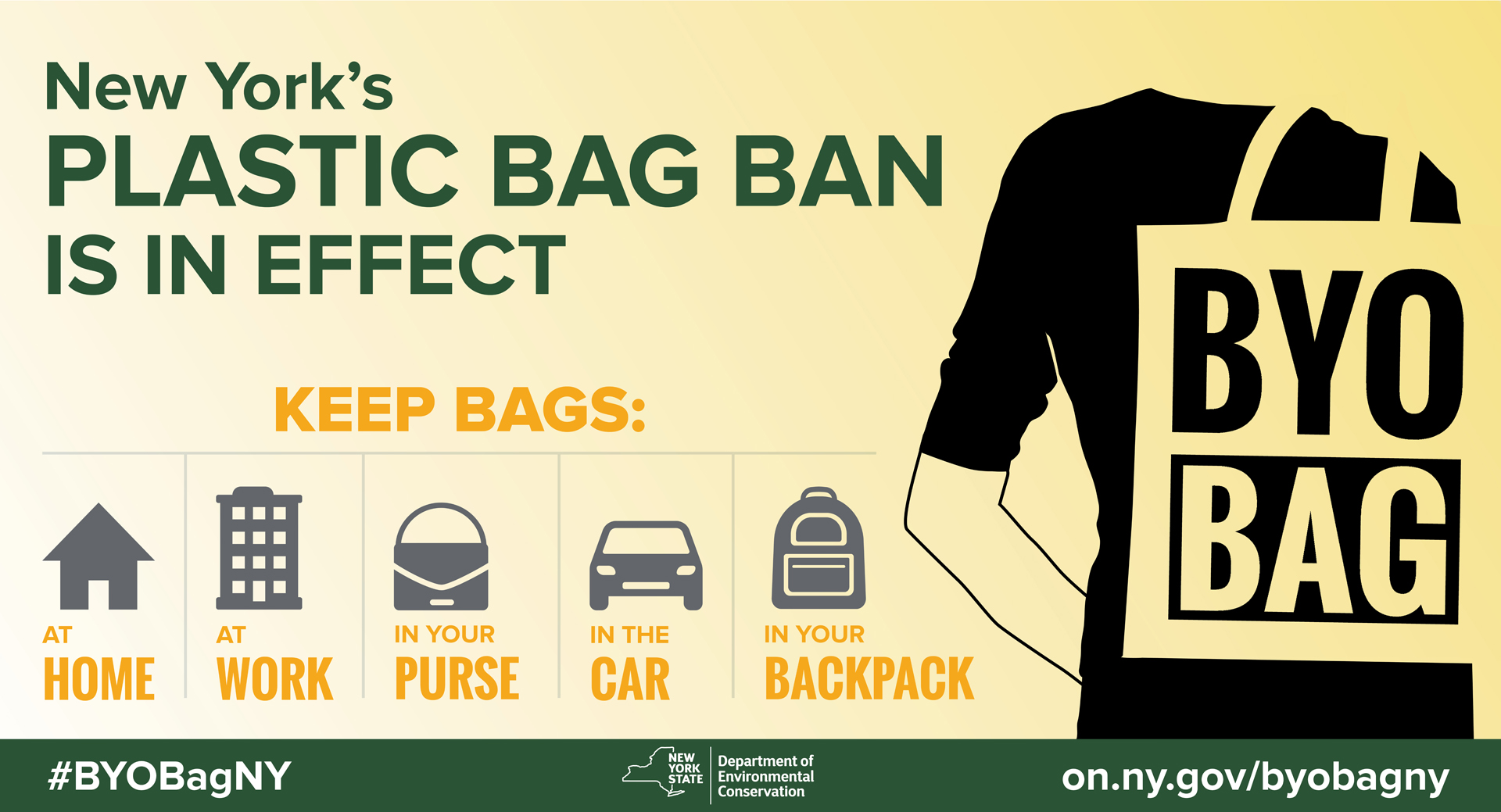 New York's
PLASTIC BAG BAN
IS IN EFFECT

KEEP BAGS:

AT
HOME

AT
WORK

IN YOUR
PURSE

IN THE
CAR

IN YOUR
BACKPACK

BYO
BAG

#BYOBagNY

NEW YORK STATE

Department of Environmental Conservation

on.ny.gov/byobagny